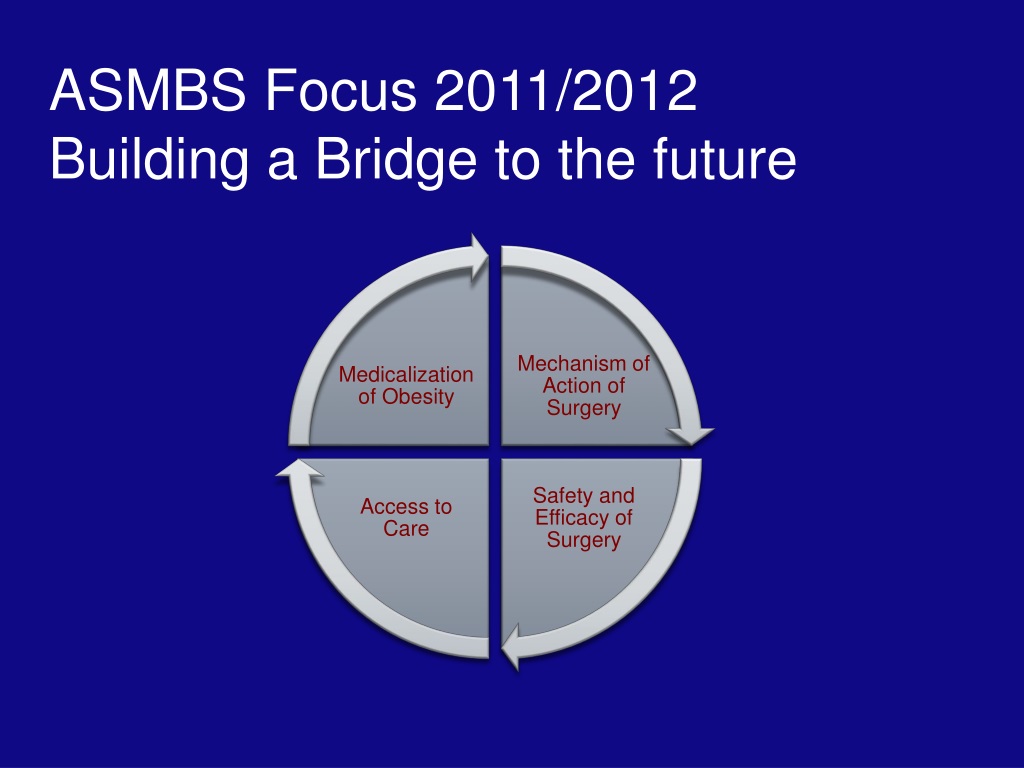 ASMBS Focus 2011/2012
Building a Bridge to the future

Medicalization of Obesity

Mechanism of Action of Surgery

Safety and Efficacy of Surgery

Access to Care